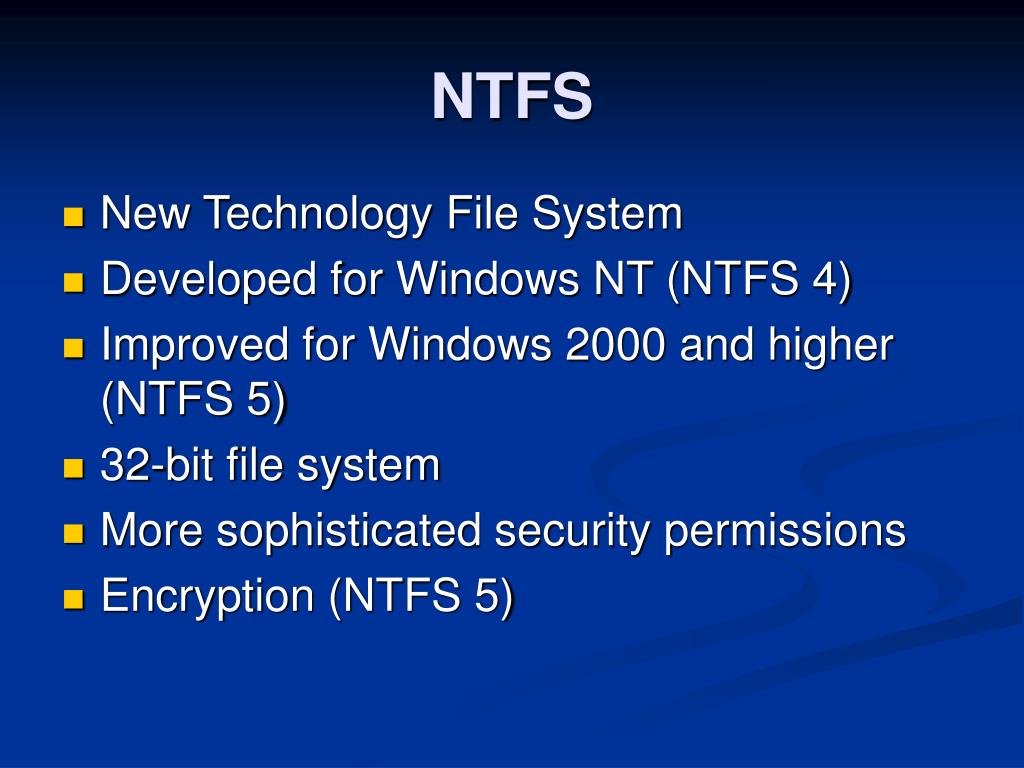 NTFS

- New Technology File System
- Developed for Windows NT (NTFS 4)
- Improved for Windows 2000 and higher (NTFS 5)
- 32-bit file system
- More sophisticated security permissions
- Encryption (NTFS 5)